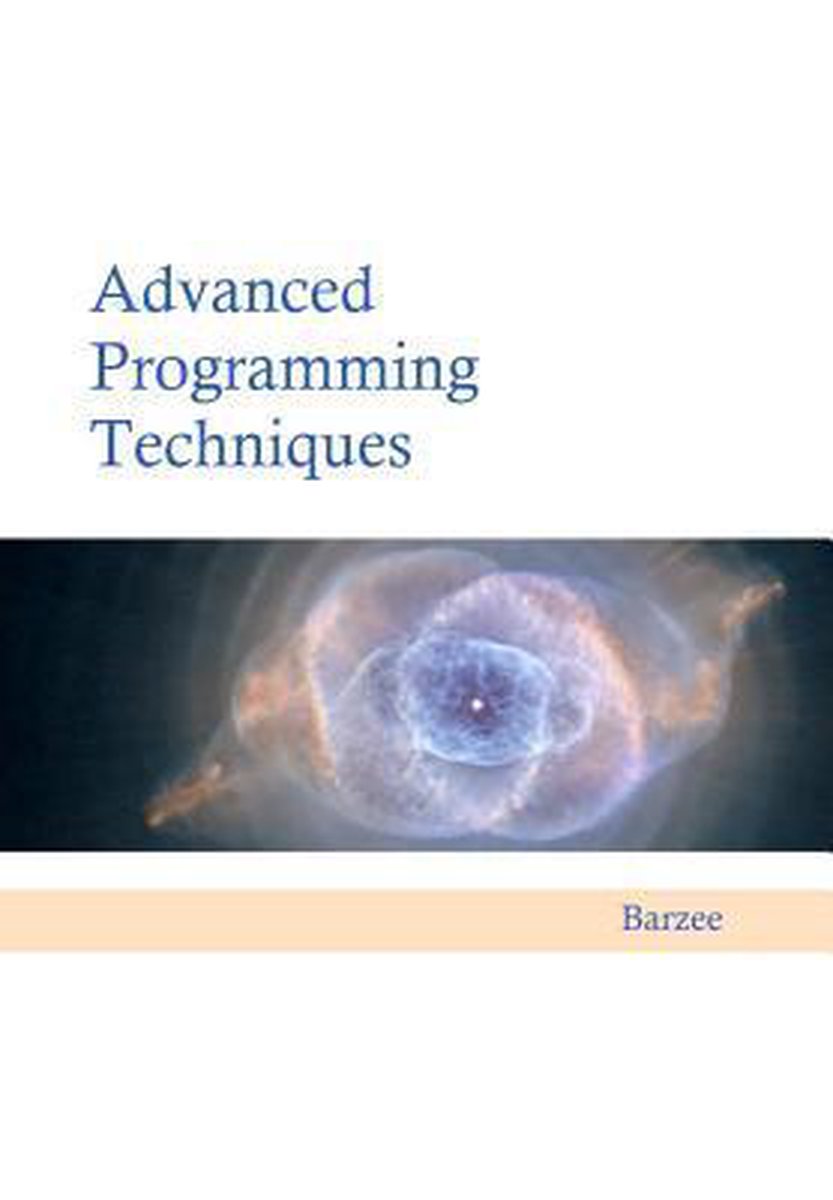 Advanced Programming Techniques

Barzee